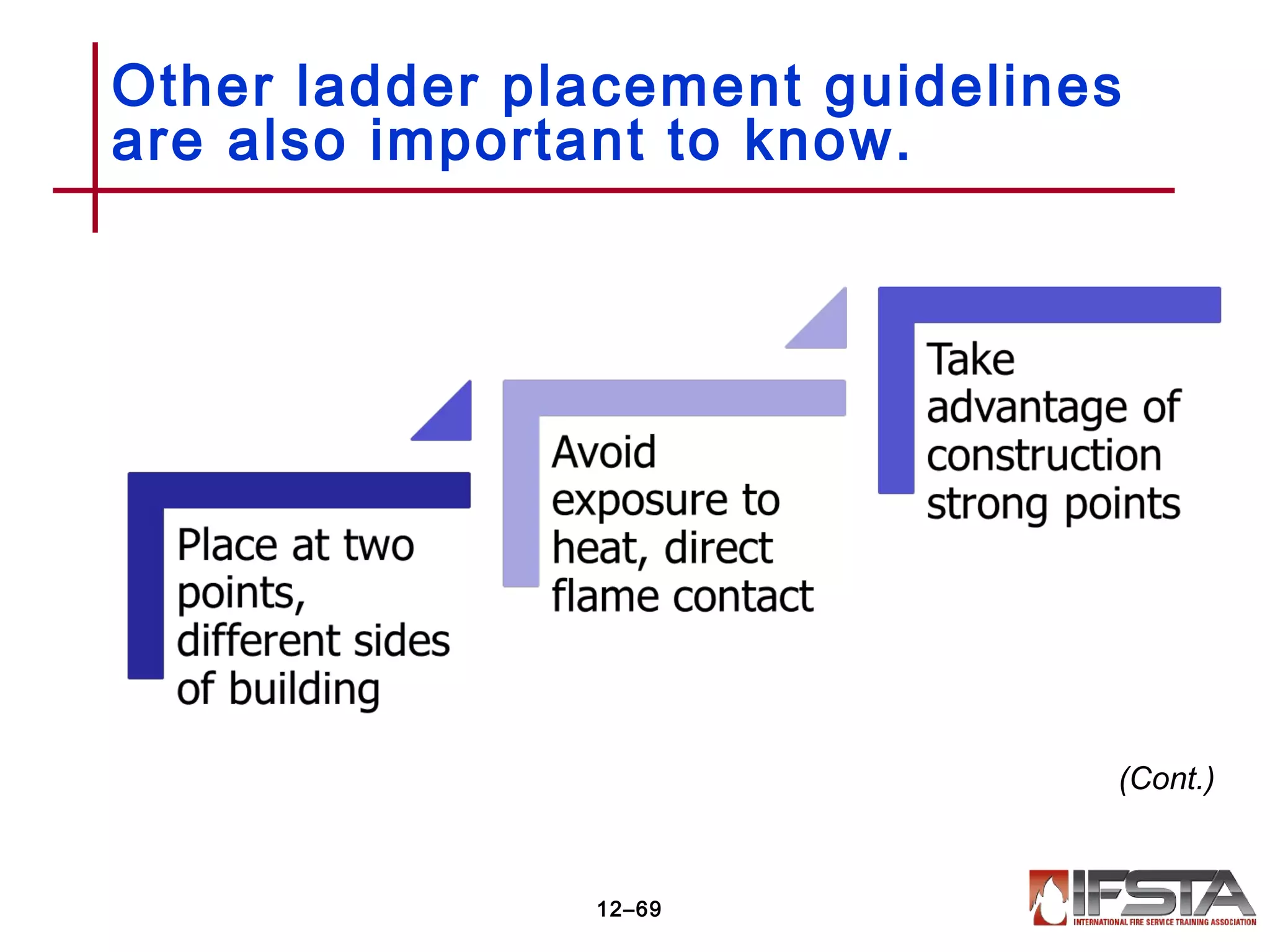 Other ladder placement guidelines are also important to know.

Place at two points, different sides of building

Avoid exposure to heat, direct flame contact

Take advantage of construction strong points

(Cont.)

12–69

IFSTA
INTERNATIONAL FIRE SERVICE TRAINING ASSOCIATION